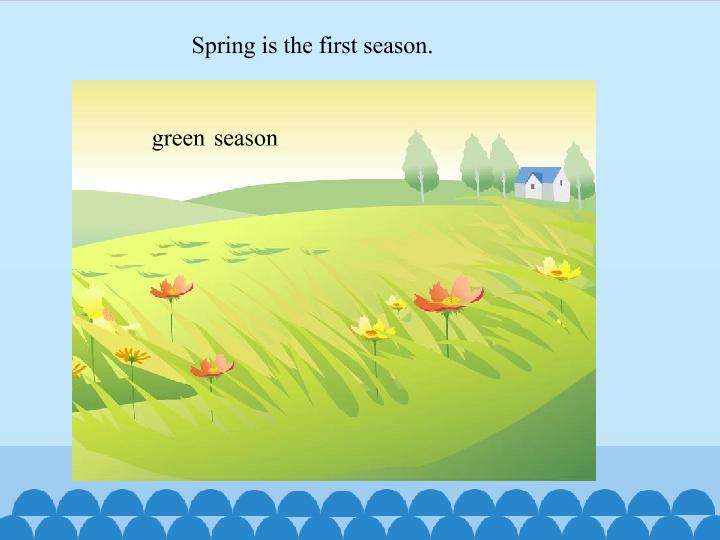 Spring is the first season.

green season